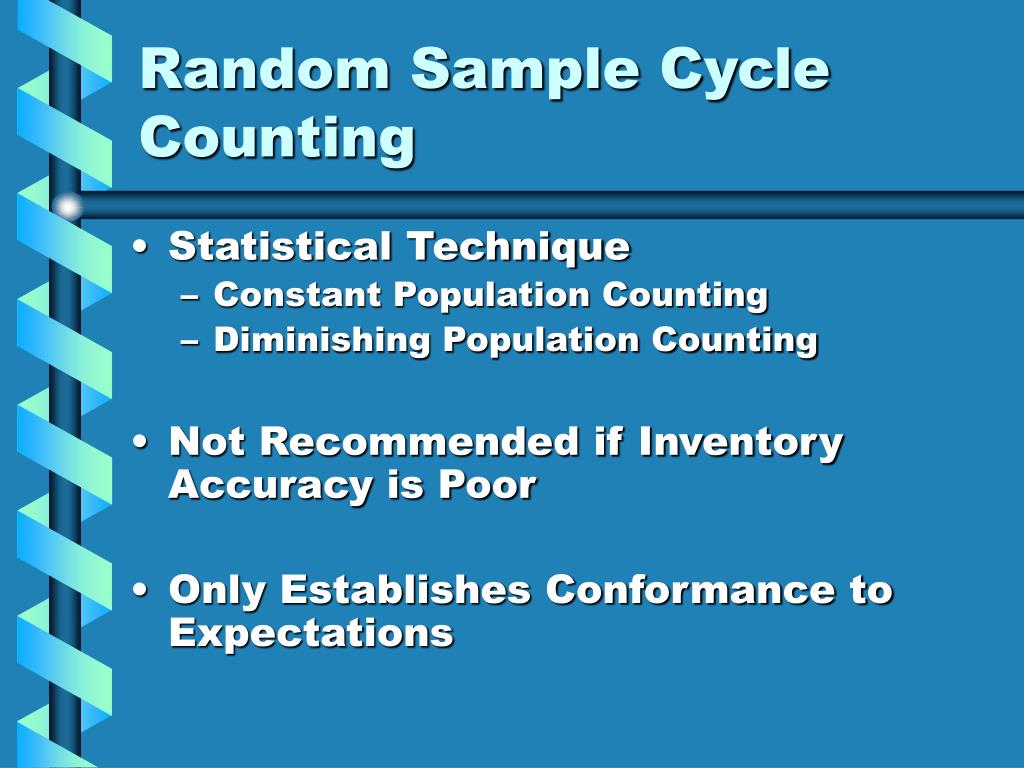 Random Sample Cycle Counting

• Statistical Technique
– Constant Population Counting
– Diminishing Population Counting

• Not Recommended if Inventory Accuracy is Poor

• Only Establishes Conformance to Expectations